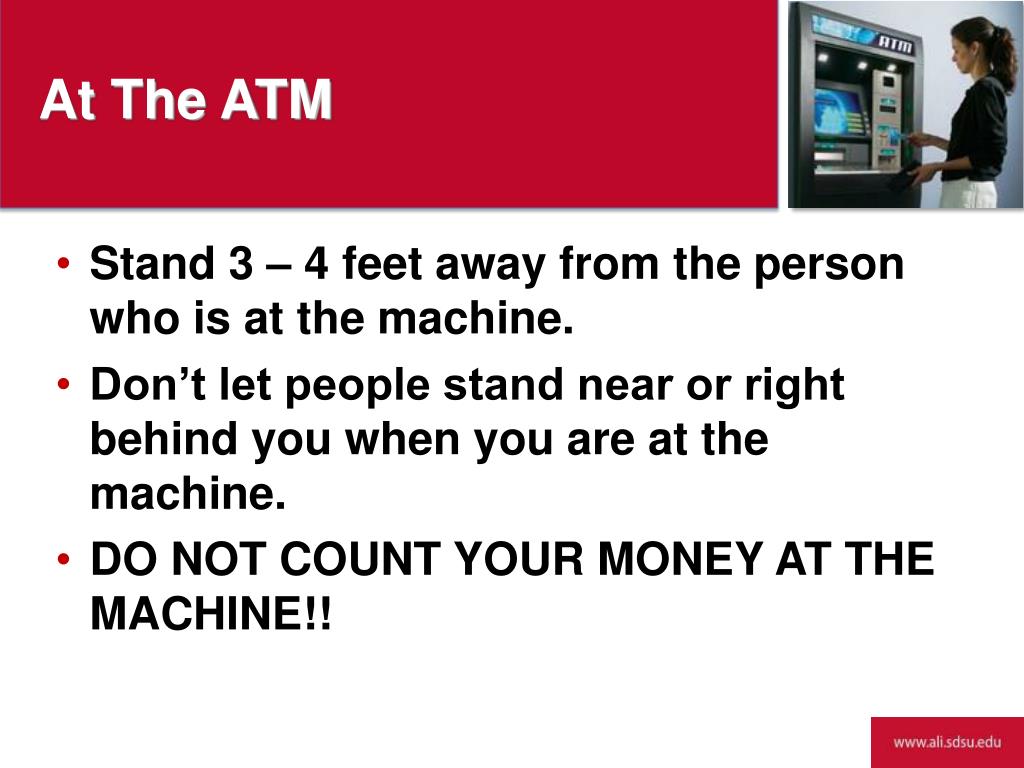 At The ATM

ATM

• Stand 3 – 4 feet away from the person who is at the machine.
• Don’t let people stand near or right behind you when you are at the machine.
• DO NOT COUNT YOUR MONEY AT THE MACHINE!!

www.ali.sdsu.edu